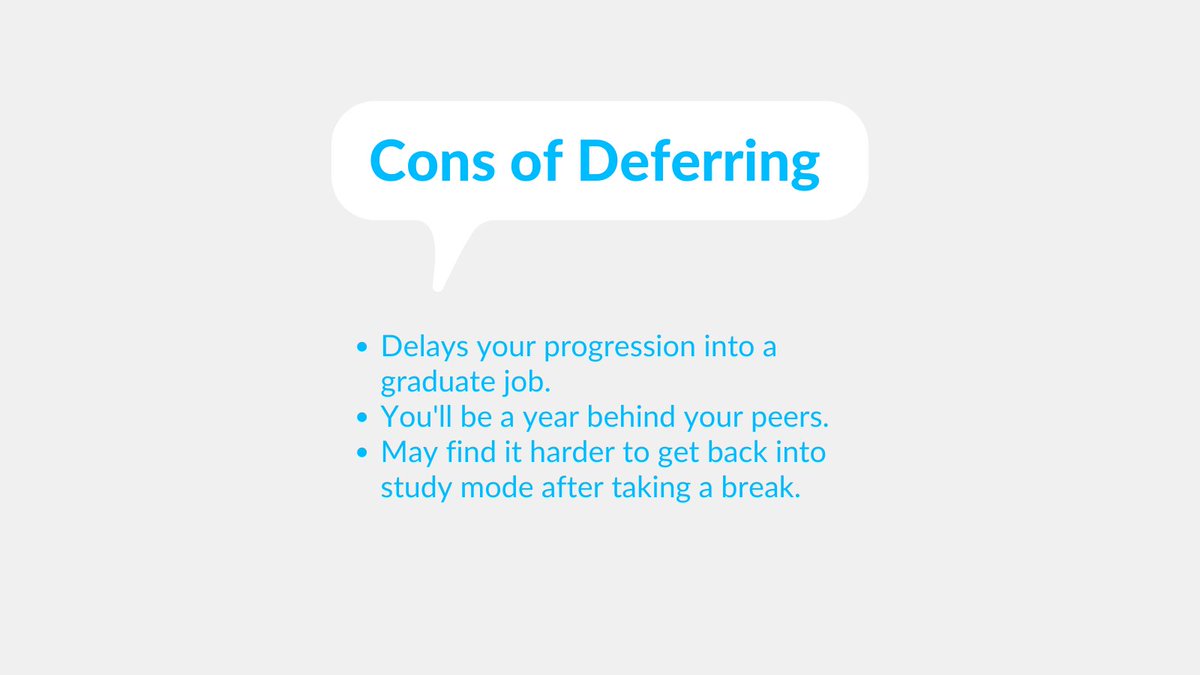 Cons of Deferring

- Delays your progression into a graduate job.
- You'll be a year behind your peers.
- May find it harder to get back into study mode after taking a break.